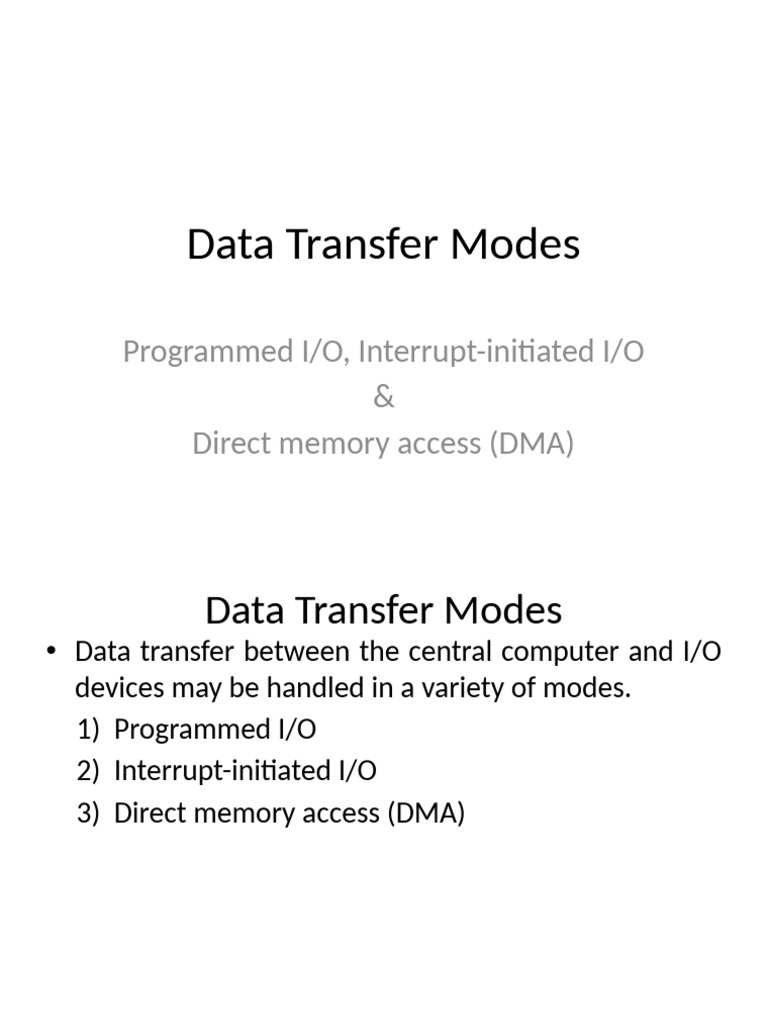 Data Transfer Modes

Programmed I/O, Interrupt-initiated I/O
&
Direct memory access (DMA)

Data Transfer Modes

• Data transfer between the central computer and I/O devices may be handled in a variety of modes.
1) Programmed I/O
2) Interrupt-initiated I/O
3) Direct memory access (DMA)